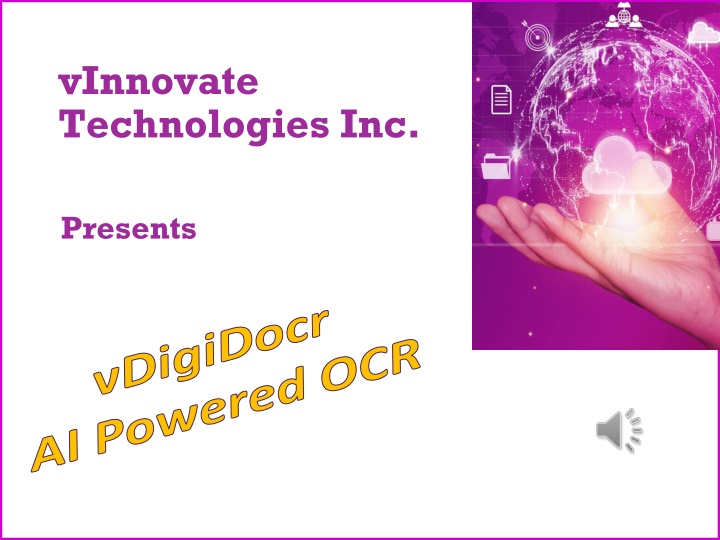 vInnovate Technologies Inc.

Presents

vDigiDocr
AI Powered OCR